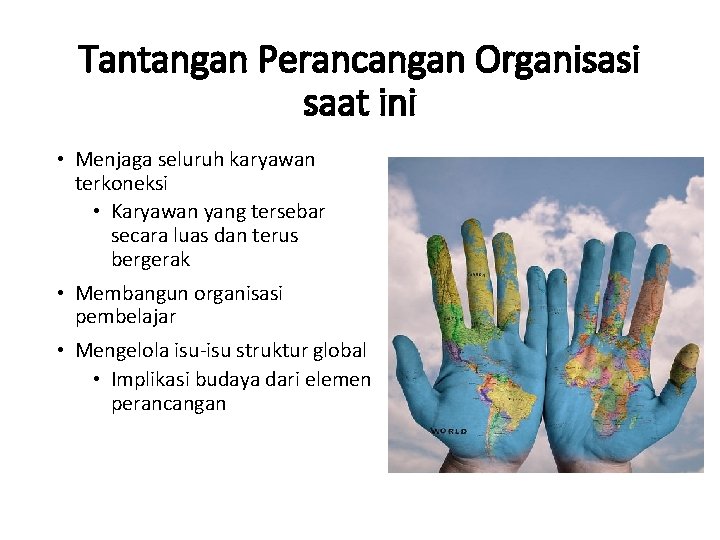 Tantangan Perancangan Organisasi saat ini

• Menjaga seluruh karyawan terkoneksi
  • Karyawan yang tersebar secara luas dan terus bergerak
• Membangun organisasi pembelajar
• Mengelola isu-isu struktur global
  • Implikasi budaya dari elemen perancangan

WORLD